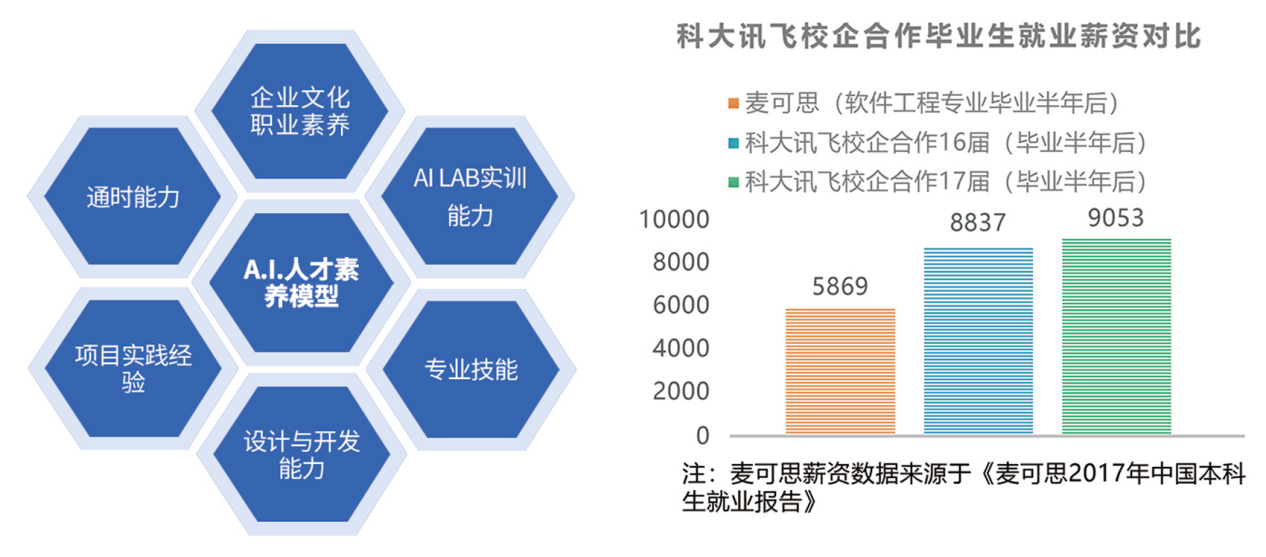 企业文化职业素养

通时能力

AI LAB实训能力

A.I.人才素养模型

项目实践经验

专业技能

设计与开发能力

科大讯飞校企合作毕业生就业薪资对比

麦可思（软件工程专业毕业半年后）
科大讯飞校企合作16届（毕业半年后）
科大讯飞校企合作17届（毕业半年后）

10000
8000
6000
4000
2000
0

5869
8837
9053

注：麦可思薪资数据来源于《麦可思2017年中国本科生就业报告》